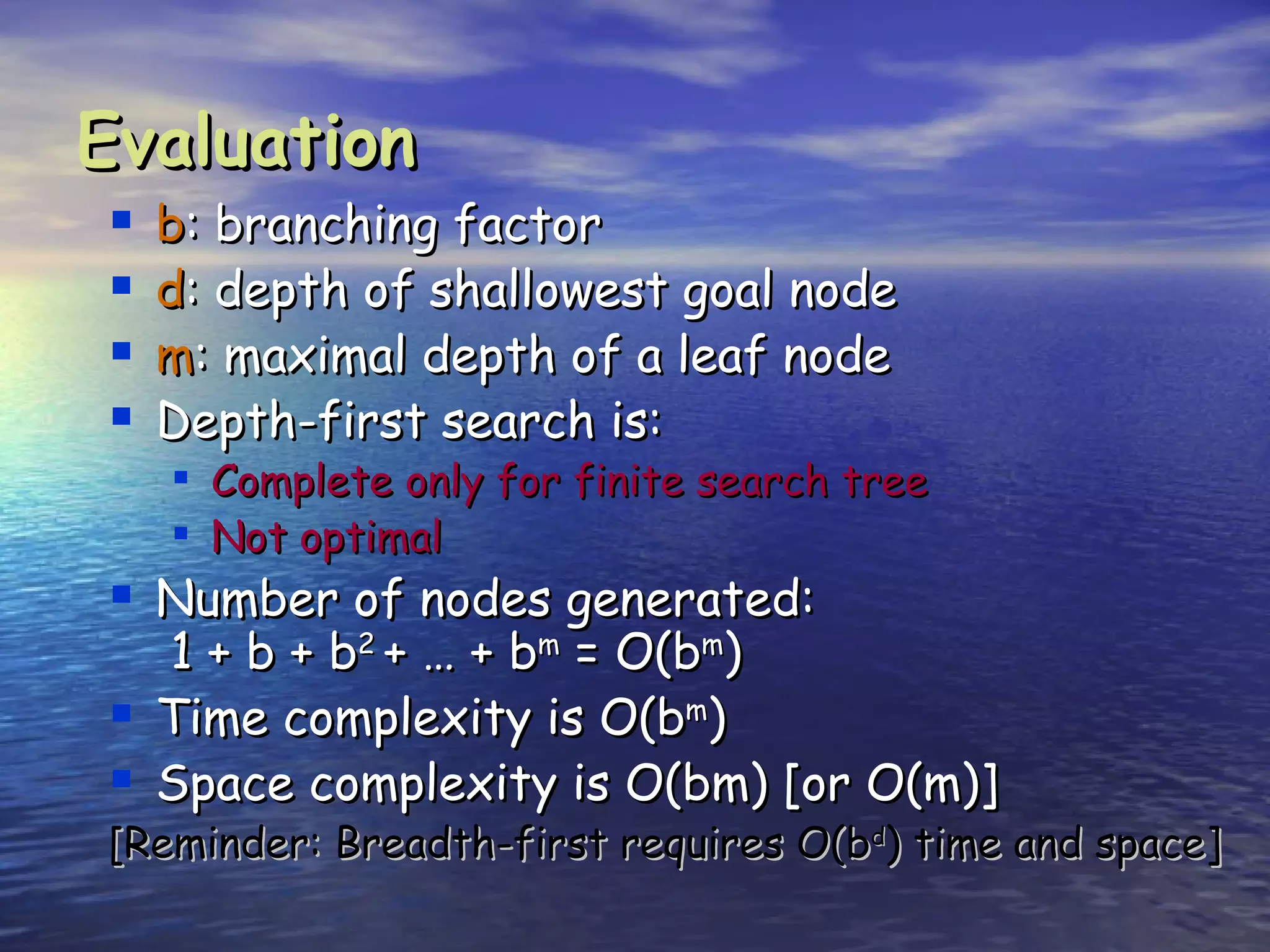 Evaluation

- b: branching factor
- d: depth of shallowest goal node
- m: maximal depth of a leaf node
- Depth-first search is:
  - Complete only for finite search tree
  - Not optimal
- Number of nodes generated: $1 + b + b^2 + \ldots + b^m = O(b^m)$
- Time complexity is $O(b^m)$
- Space complexity is $O(bm)$ [or $O(m)$]

[Reminder: Breadth-first requires $O(b^d)$ time and space]